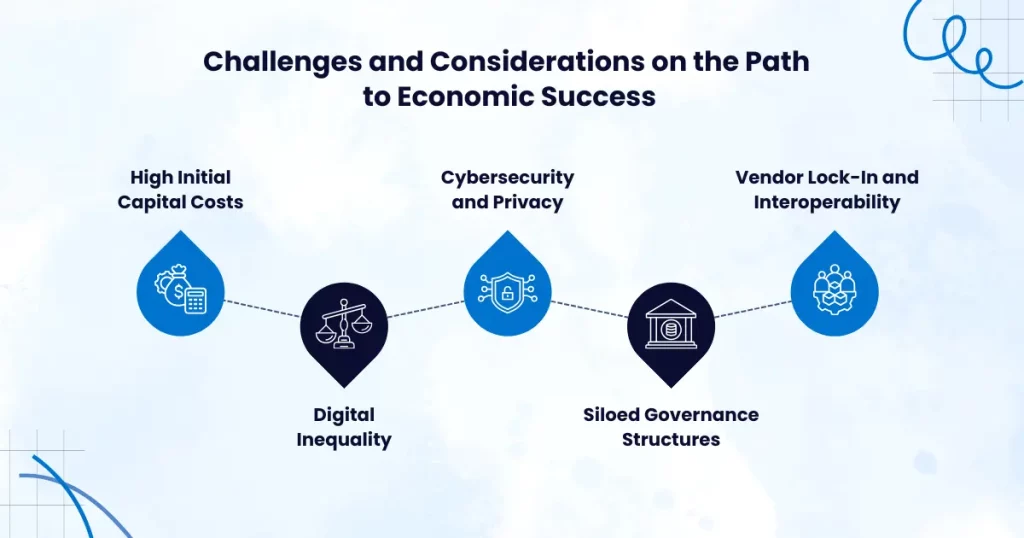 Challenges and Considerations on the Path to Economic Success

High Initial Capital Costs

Digital Inequality

Cybersecurity and Privacy

Siloed Governance Structures

Vendor Lock-In and Interoperability